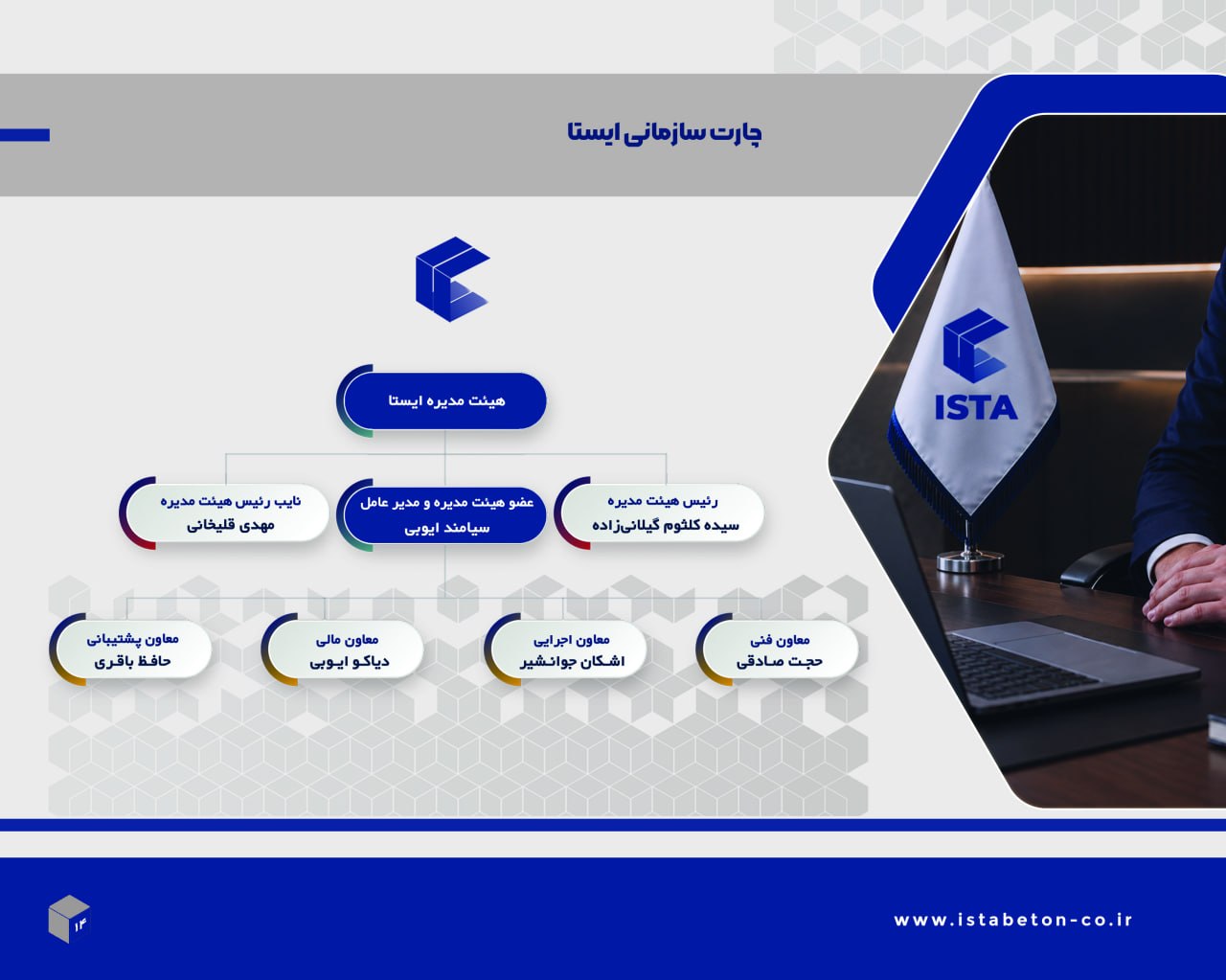 چارت سازمانی ایستا

ISTA

هیئت مدیره ایستا

رئیس هیئت مدیره
سیده کلثوم گیلانی‌زاده

عضو هیئت مدیره و مدیر عامل
سیامند ایوبی

نایب رئیس هیئت مدیره
مهدی قلیخانی

معاون فنی
حجت صادقی

معاون اجرایی
اشکان جوانشیر

معاون مالی
دیاکو ایوبی

معاون پشتیبانی
حافظ باقری

۱۴

www.istabeton-co.ir